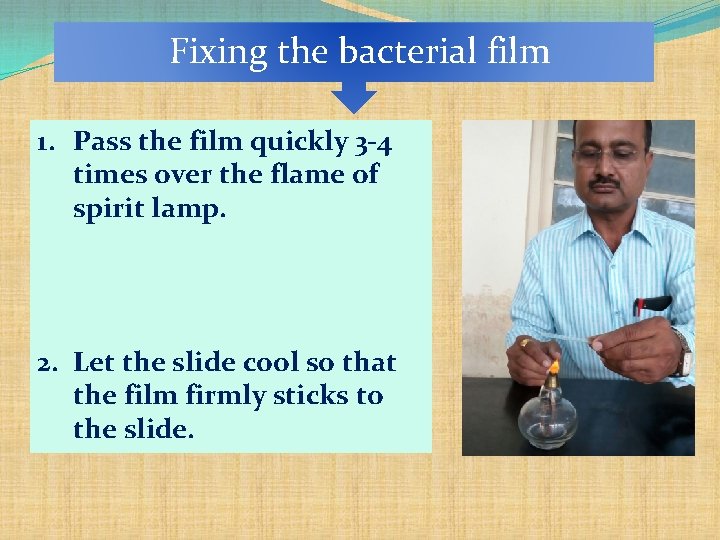 Fixing the bacterial film

1. Pass the film quickly 3-4 times over the flame of spirit lamp.

2. Let the slide cool so that the film firmly sticks to the slide.